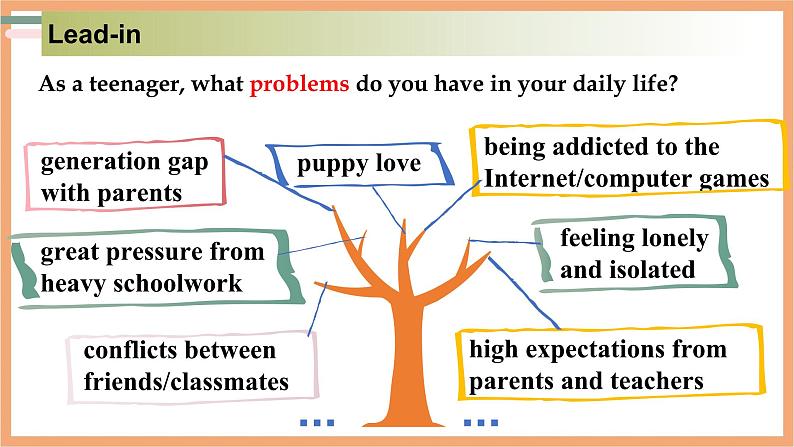 Lead-in

As a teenager, what problems do you have in your daily life?

generation gap with parents

puppy love

being addicted to the Internet/computer games

great pressure from heavy schoolwork

feeling lonely and isolated

conflicts between friends/classmates

high expectations from parents and teachers

...

...